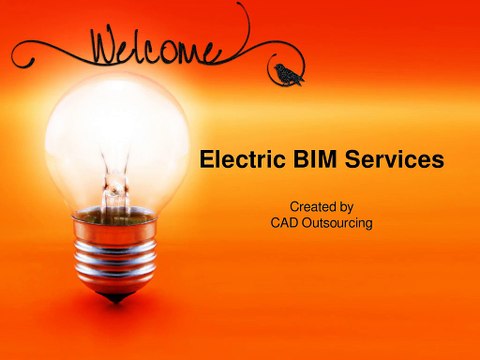 Welcome

Electric BIM Services

Created by
CAD Outsourcing